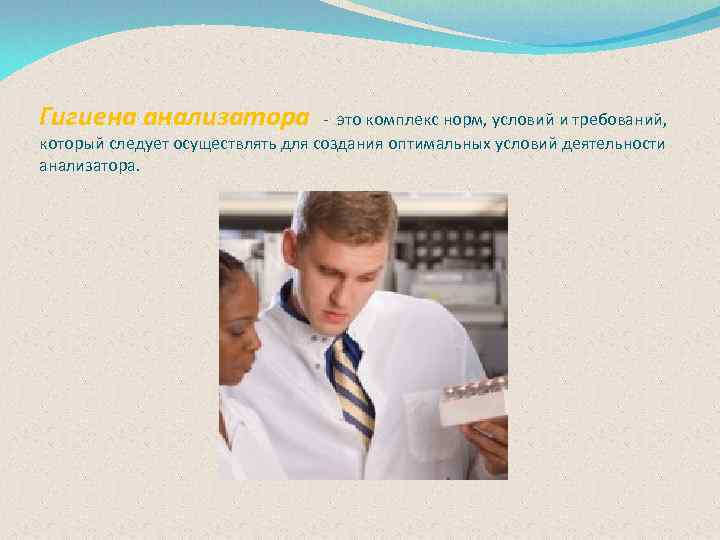 Гигиена анализатора - это комплекс норм, условий и требований, который следует осуществлять для создания оптимальных условий деятельности анализатора.